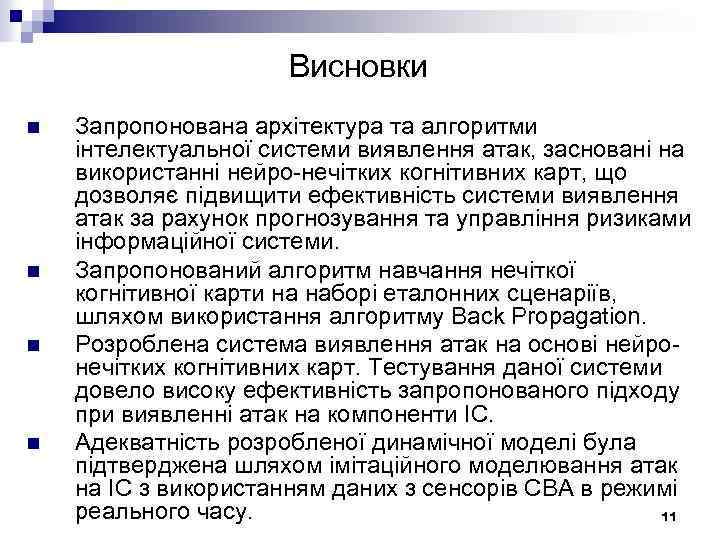 Висновки

Запропонована архітектура та алгоритми інтелектуальної системи виявлення атак, засновані на використанні нейро-нечітких когнітивних карт, що дозволяє підвищити ефективність системи виявлення атак за рахунок прогнозування та управління ризиками інформаційної системи.

Запропонований алгоритм навчання нечіткої когнітивної карти на наборі еталонних сценаріїв, шляхом використання алгоритму Back Propagation.

Розроблена система виявлення атак на основі нейро-нечітких когнітивних карт. Тестування даної системи довело високу ефективність запропонованого підходу при виявленні атак на компоненти ІС.

Адекватність розробленої динамічної моделі була підтверджена шляхом імітаційного моделювання атак на ІС з використанням даних з сенсорів СВА в режимі реального часу.

11